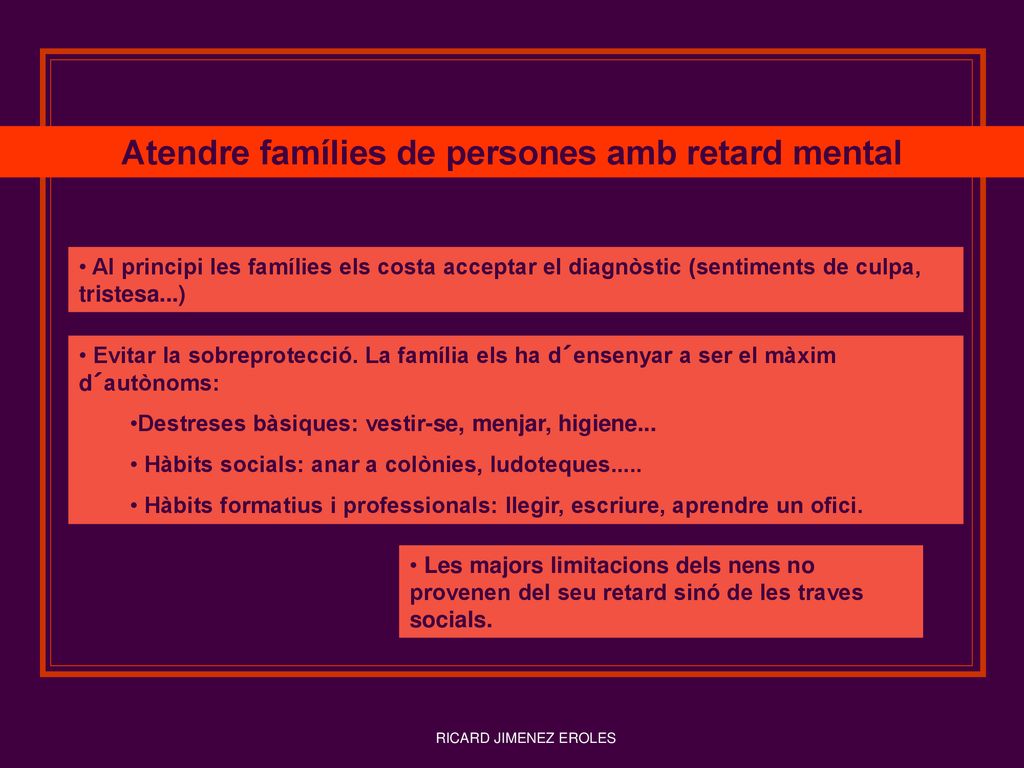 Atendre famílies de persones amb retard mental

• Al principi les famílies els costa acceptar el diagnòstic (sentiments de culpa, tristesa...)

• Evitar la sobreprotecció. La família els ha d´ensenyar a ser el màxim d´autònoms:

•Destreses bàsiques: vestir-se, menjar, higiene...

• Hàbits socials: anar a colònies, ludoteques.....

• Hàbits formatius i professionals: llegir, escriure, aprendre un ofici.

• Les majors limitacions dels nens no provenen del seu retard sinó de les traves socials.

RICARD JIMENEZ EROLES